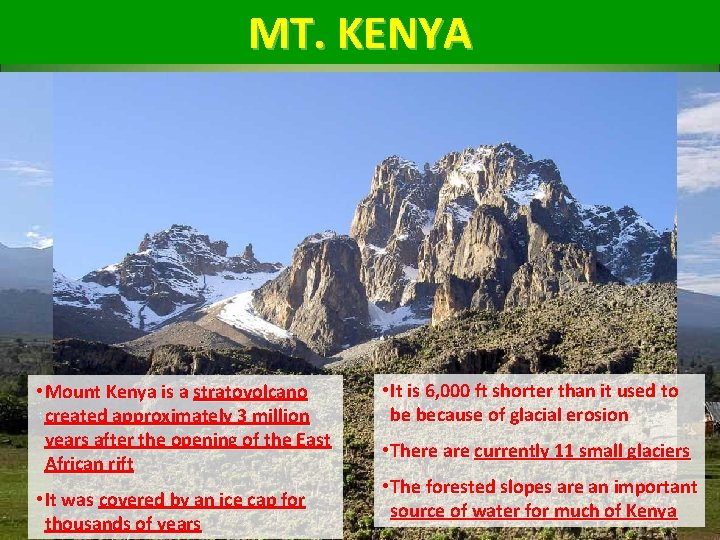 MT. KENYA

•Mount Kenya is a stratovolcano created approximately 3 million years after the opening of the East African rift

•It was covered by an ice cap for thousands of years

•It is 6,000 ft shorter than it used to be because of glacial erosion

•There are currently 11 small glaciers

•The forested slopes are an important source of water for much of Kenya